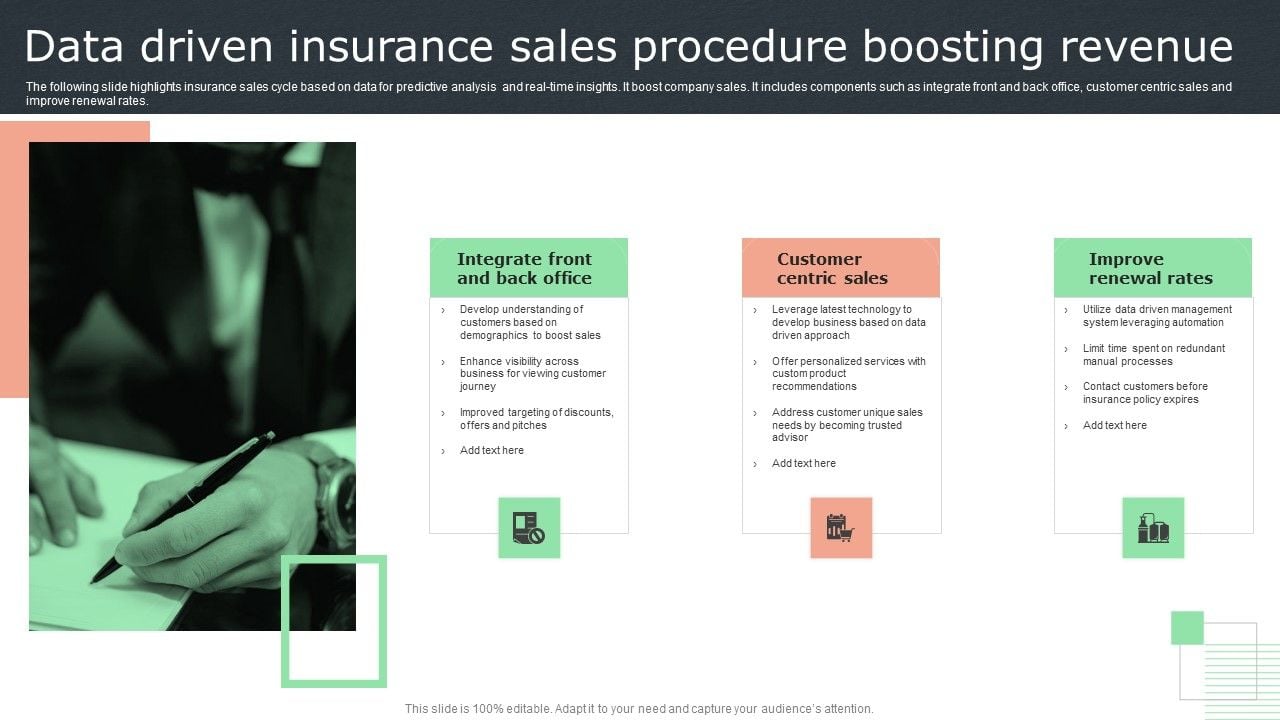 Data driven insurance sales procedure boosting revenue

The following slide highlights insurance sales cycle based on data for predictive analysis and real-time insights. It boost company sales. It includes components such as integrate front and back office, customer centric sales and improve renewal rates.

Integrate front and back office

› Develop understanding of customers based on demographics to boost sales

› Enhance visibility across business for viewing customer journey

› Improved targeting of discounts, offers and pitches

› Add text here

Customer centric sales

› Leverage latest technology to develop business based on data driven approach

› Offer personalized services with custom product recommendations

› Address customer unique sales needs by becoming trusted advisor

› Add text here

Improve renewal rates

› Utilize data driven management system leveraging automation

› Limit time spent on redundant manual processes

› Contact customers before insurance policy expires

› Add text here

This slide is 100% editable. Adapt it to your need and capture your audience's attention.